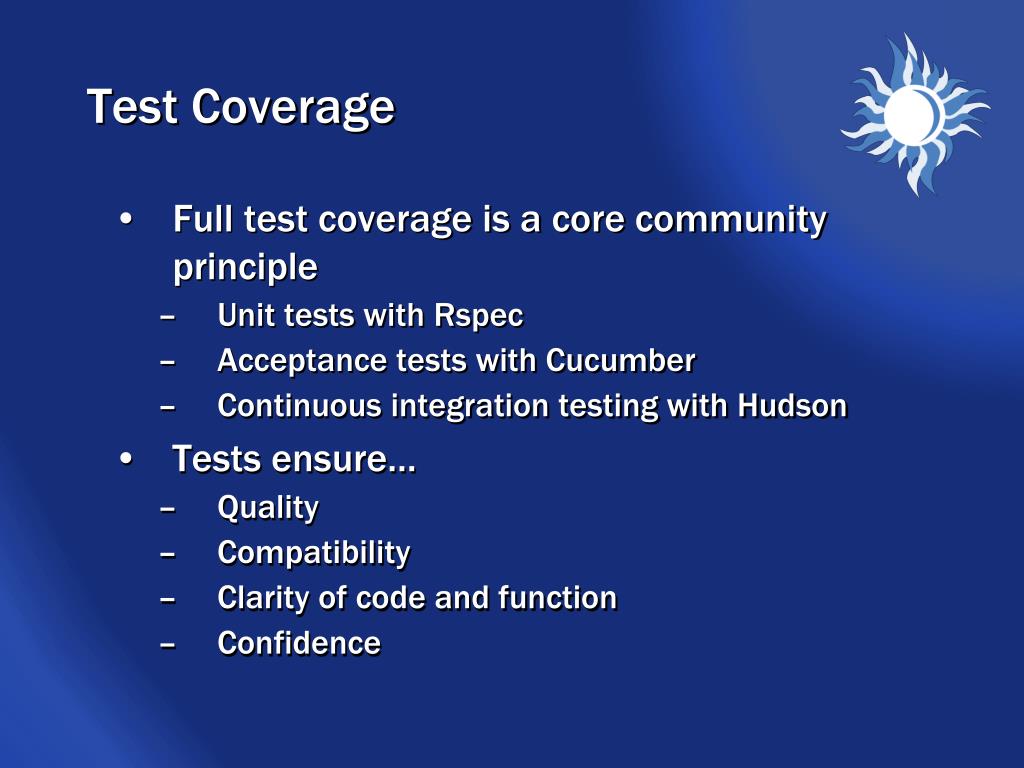 Test Coverage

• Full test coverage is a core community principle
 – Unit tests with Rspec
 – Acceptance tests with Cucumber
 – Continuous integration testing with Hudson
• Tests ensure…
 – Quality
 – Compatibility
 – Clarity of code and function
 – Confidence